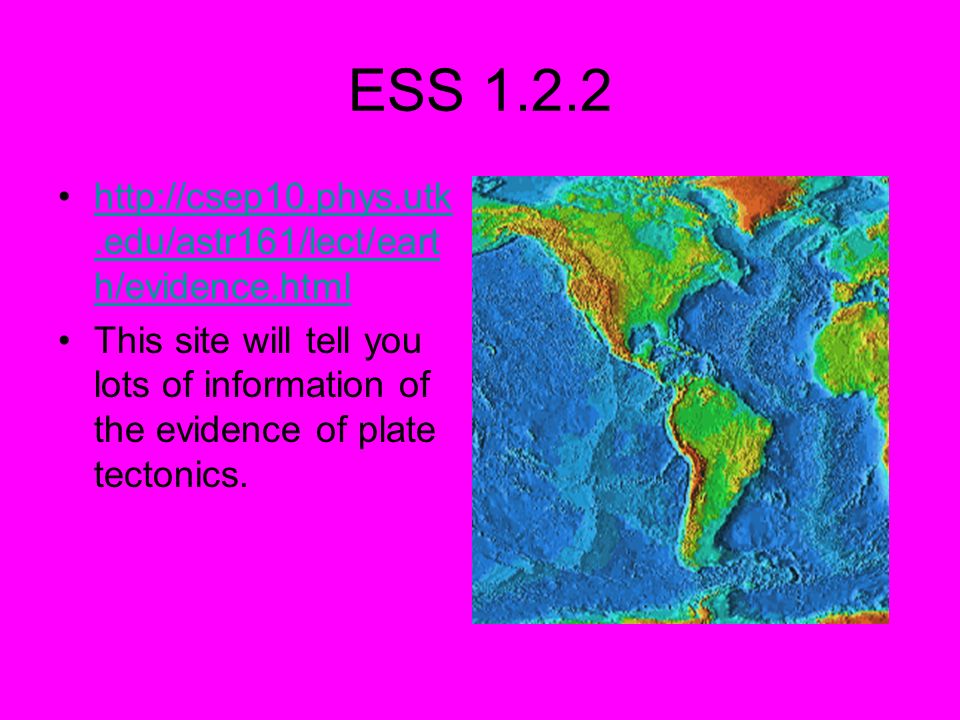 ESS 1.2.2

• http://csep10.phys.utk.edu/astr161/lect/earth/evidence.html

• This site will tell you lots of information of the evidence of plate tectonics.